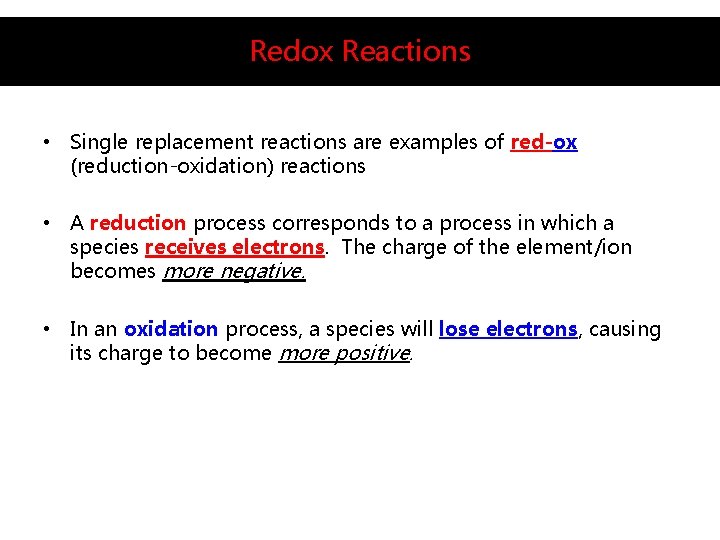 Redox Reactions

• Single replacement reactions are examples of red-ox (reduction-oxidation) reactions

• A reduction process corresponds to a process in which a species receives electrons. The charge of the element/ion becomes more negative.

• In an oxidation process, a species will lose electrons, causing its charge to become more positive.